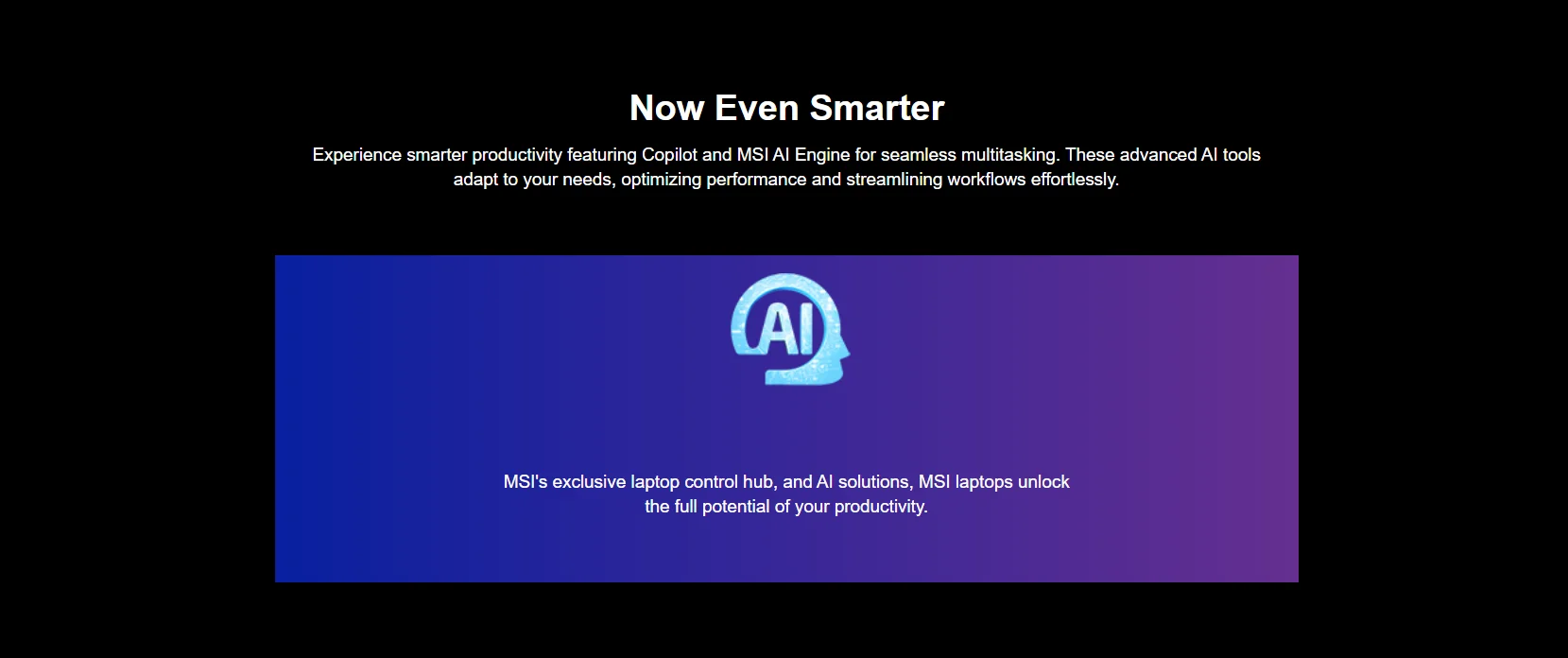 Now Even Smarter

Experience smarter productivity featuring Copilot and MSI AI Engine for seamless multitasking. These advanced AI tools adapt to your needs, optimizing performance and streamlining workflows effortlessly.

AI

MSI's exclusive laptop control hub, and AI solutions, MSI laptops unlock the full potential of your productivity.